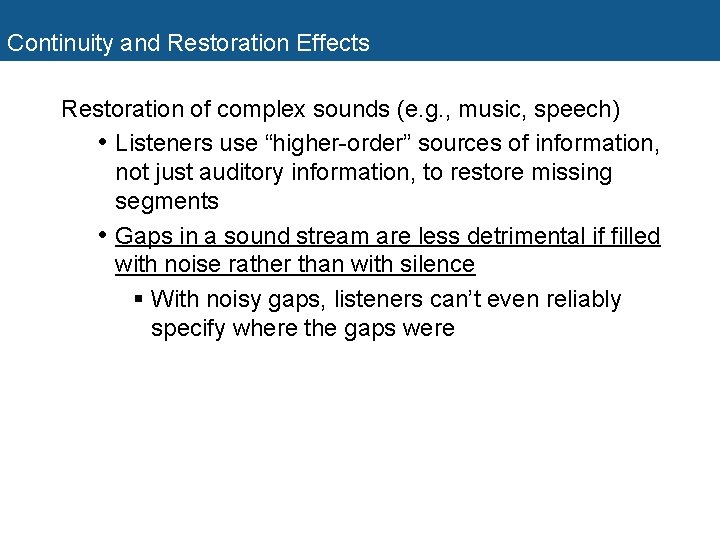 Continuity and Restoration Effects

Restoration of complex sounds (e.g., music, speech)

• Listeners use “higher-order” sources of information, not just auditory information, to restore missing segments

• Gaps in a sound stream are less detrimental if filled with noise rather than with silence

▪ With noisy gaps, listeners can’t even reliably specify where the gaps were